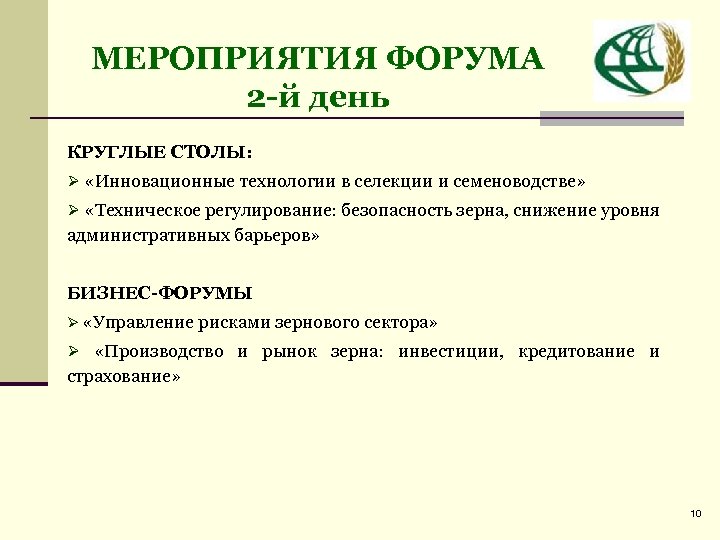 МЕРОПРИЯТИЯ ФОРУМА
2-й день

КРУГЛЫЕ СТОЛЫ:

➢ «Инновационные технологии в селекции и семеноводстве»

➢ «Техническое регулирование: безопасность зерна, снижение уровня административных барьеров»

БИЗНЕС-ФОРУМЫ

➢ «Управление рисками зернового сектора»

➢ «Производство и рынок зерна: инвестиции, кредитование и страхование»

10